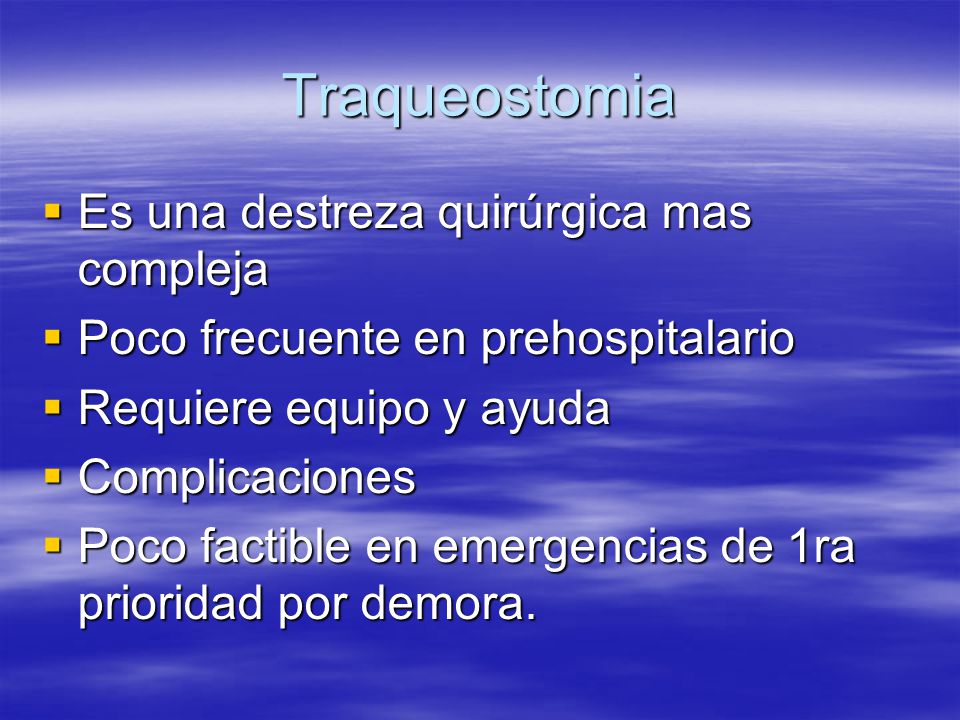 Traqueostomia

- Es una destreza quirúrgica mas compleja
- Poco frecuente en prehospitalario
- Requiere equipo y ayuda
- Complicaciones
- Poco factible en emergencias de 1ra prioridad por demora.